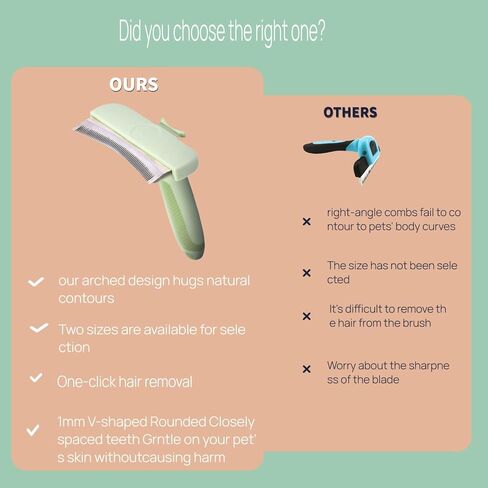 Did you choose the right one?

OURS

✓ our arched design hugs natural contours

✓ Two sizes are available for sele ction

✓ One-click hair removal

✓ 1mm V-shaped Rounded Closely spaced teeth Grntle on your pet' s skin withoutcausing harm

OTHERS

× right-angle combs fail to co ntour to pets' body curves

× The size has not been sele cted

× It's difficult to remove th e hair from the brush

× Worry about the sharpne ss of the blade